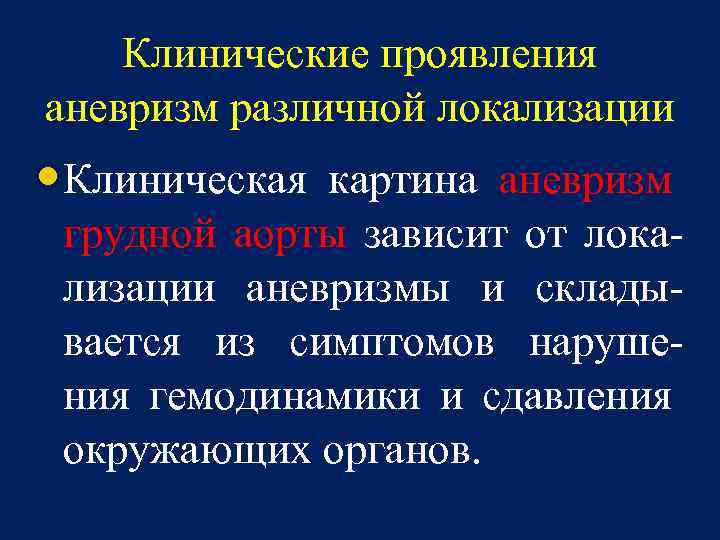 Клинические проявления аневризм различной локализации

Клиническая картина аневризм грудной аорты зависит от локализации аневризмы и складывается из симптомов нарушения гемодинамики и сдавления окружающих органов.